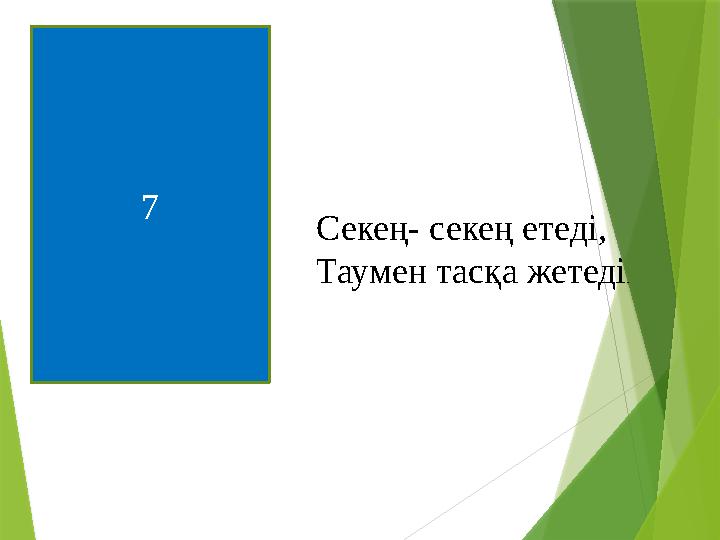 7

Секең- секең етеді,
Таумен тасқа жетеді.